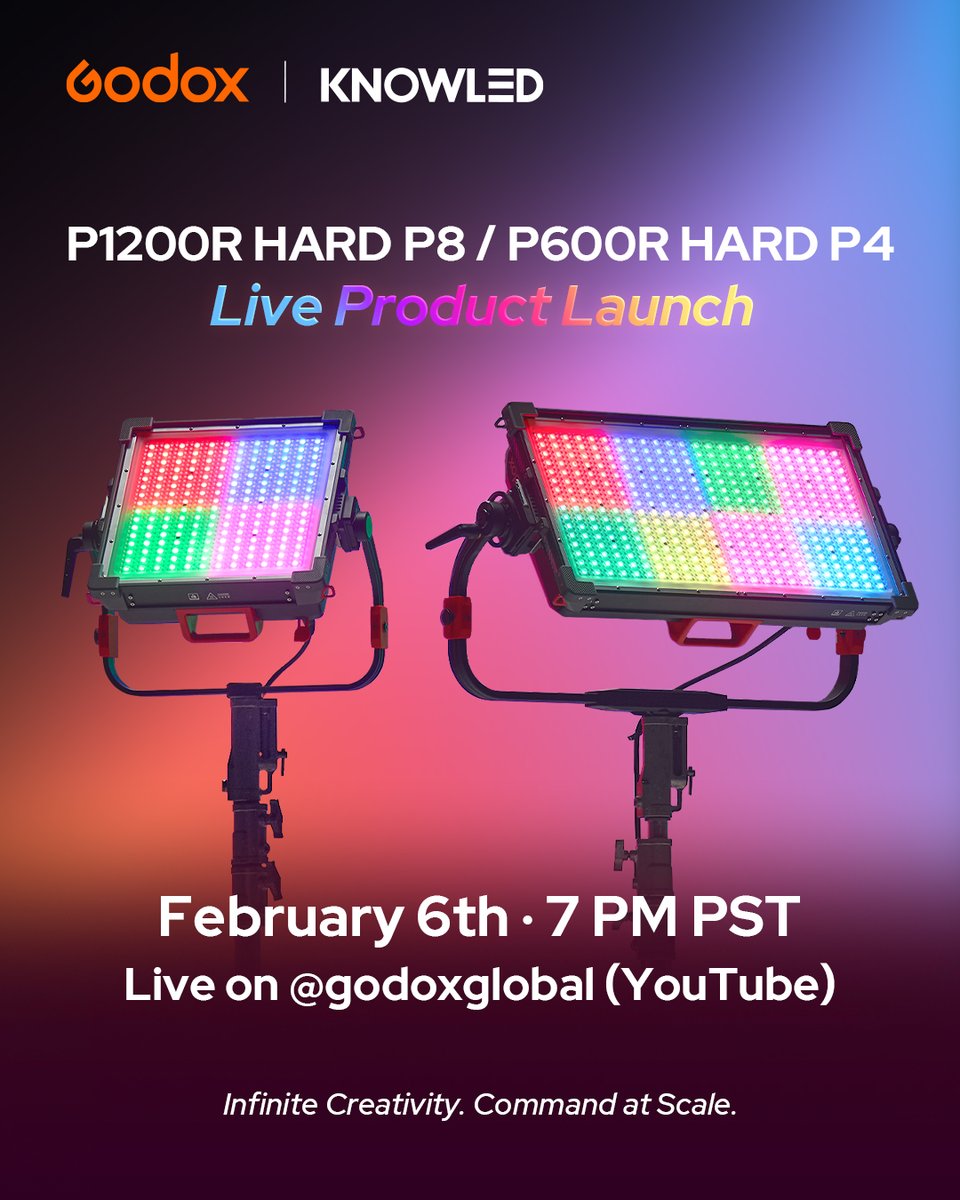 Godox | KNOWLED

P1200R HARD P8 / P600R HARD P4
Live Product Launch

February 6th · 7 PM PST
Live on @godoxglobal (YouTube)

Infinite Creativity. Command at Scale.